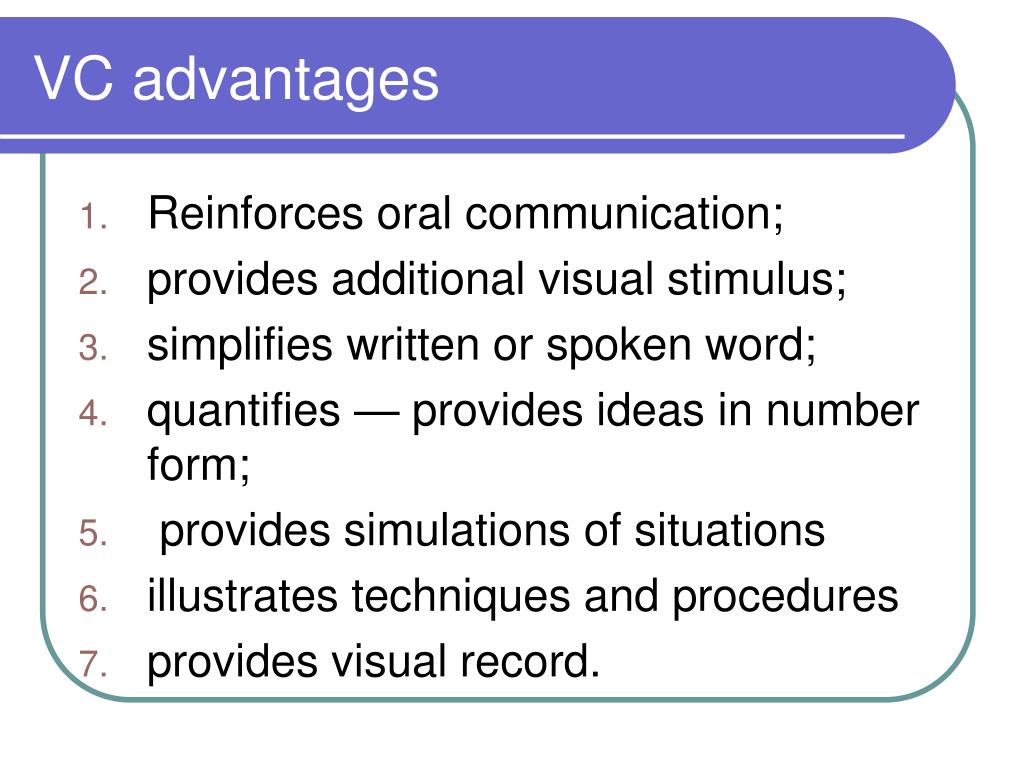 VC advantages

1. Reinforces oral communication;
2. provides additional visual stimulus;
3. simplifies written or spoken word;
4. quantifies — provides ideas in number form;
5. provides simulations of situations
6. illustrates techniques and procedures
7. provides visual record.